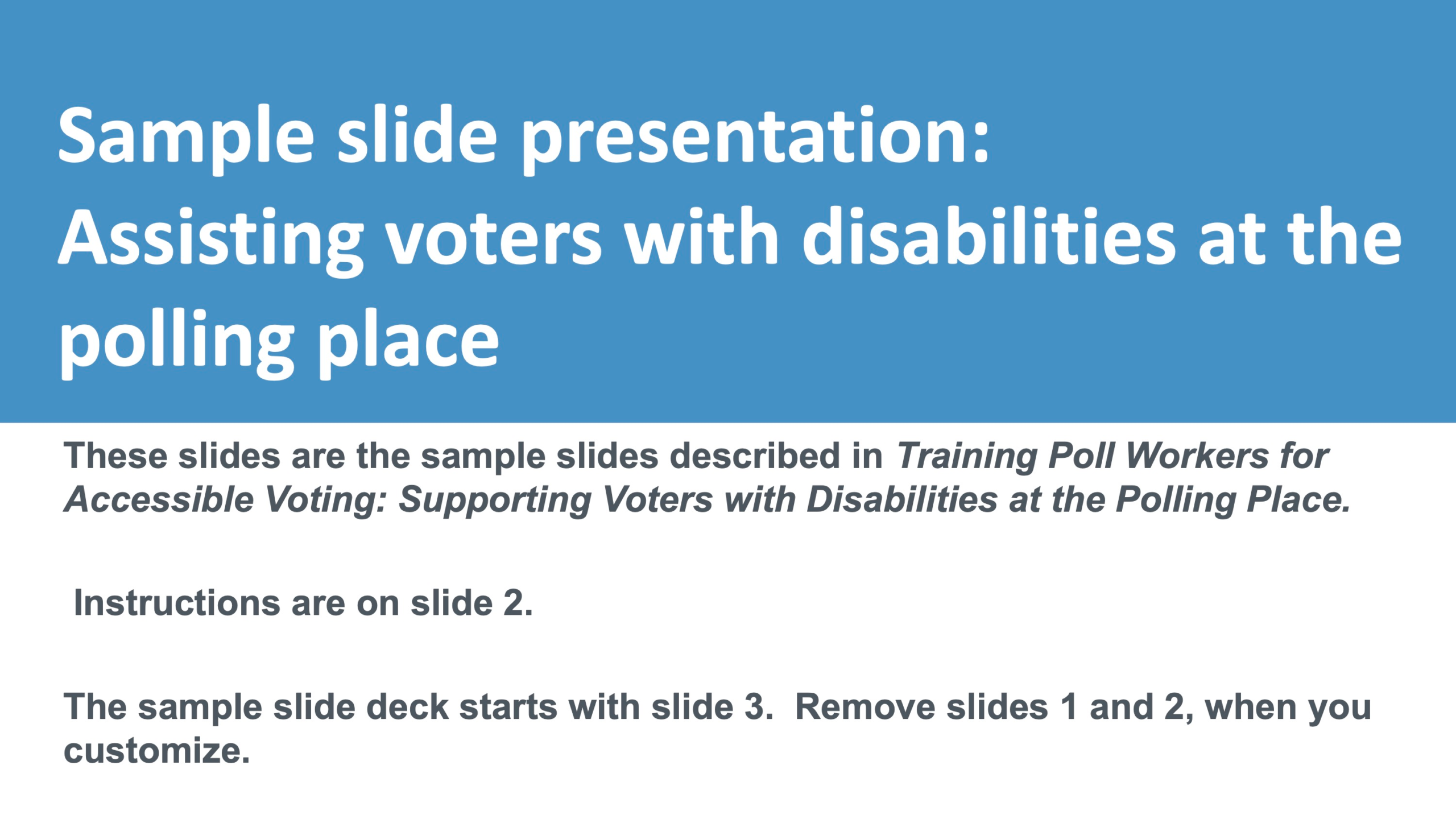 Sample slide presentation: Assisting voters with disabilities at the polling place

These slides are the sample slides described in Training Poll Workers for Accessible Voting: Supporting Voters with Disabilities at the Polling Place.

Instructions are on slide 2.

The sample slide deck starts with slide 3. Remove slides 1 and 2, when you customize.